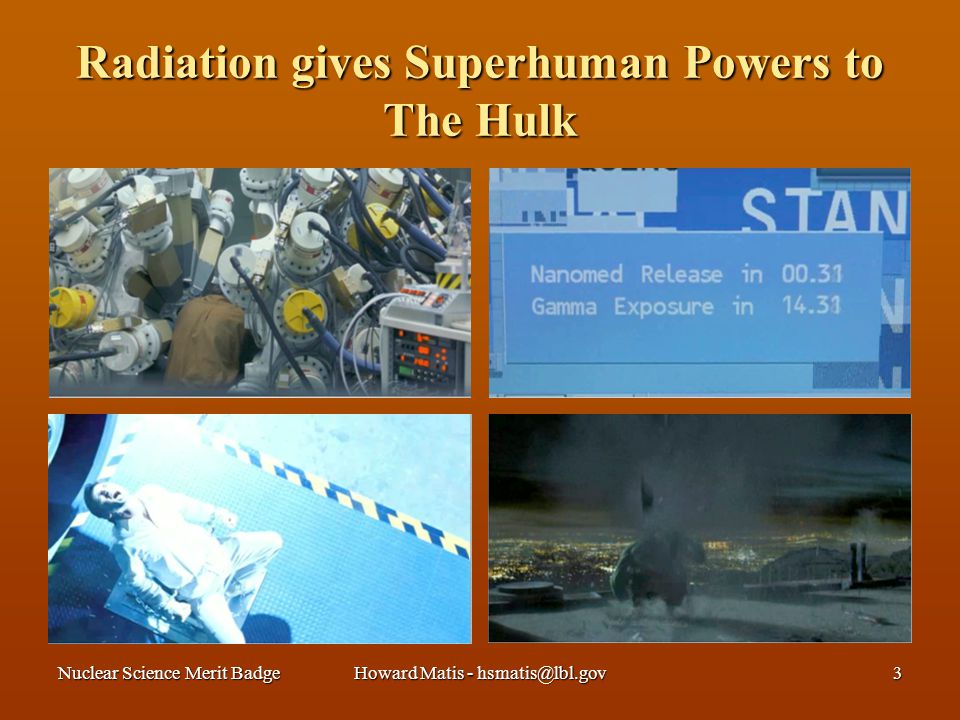 Radiation gives Superhuman Powers to The Hulk

STAN

Nanomed Release in 00.31
Gamma Exposure in 14.31

Nuclear Science Merit Badge

Howard Matis - hsmatis@lbl.gov

3